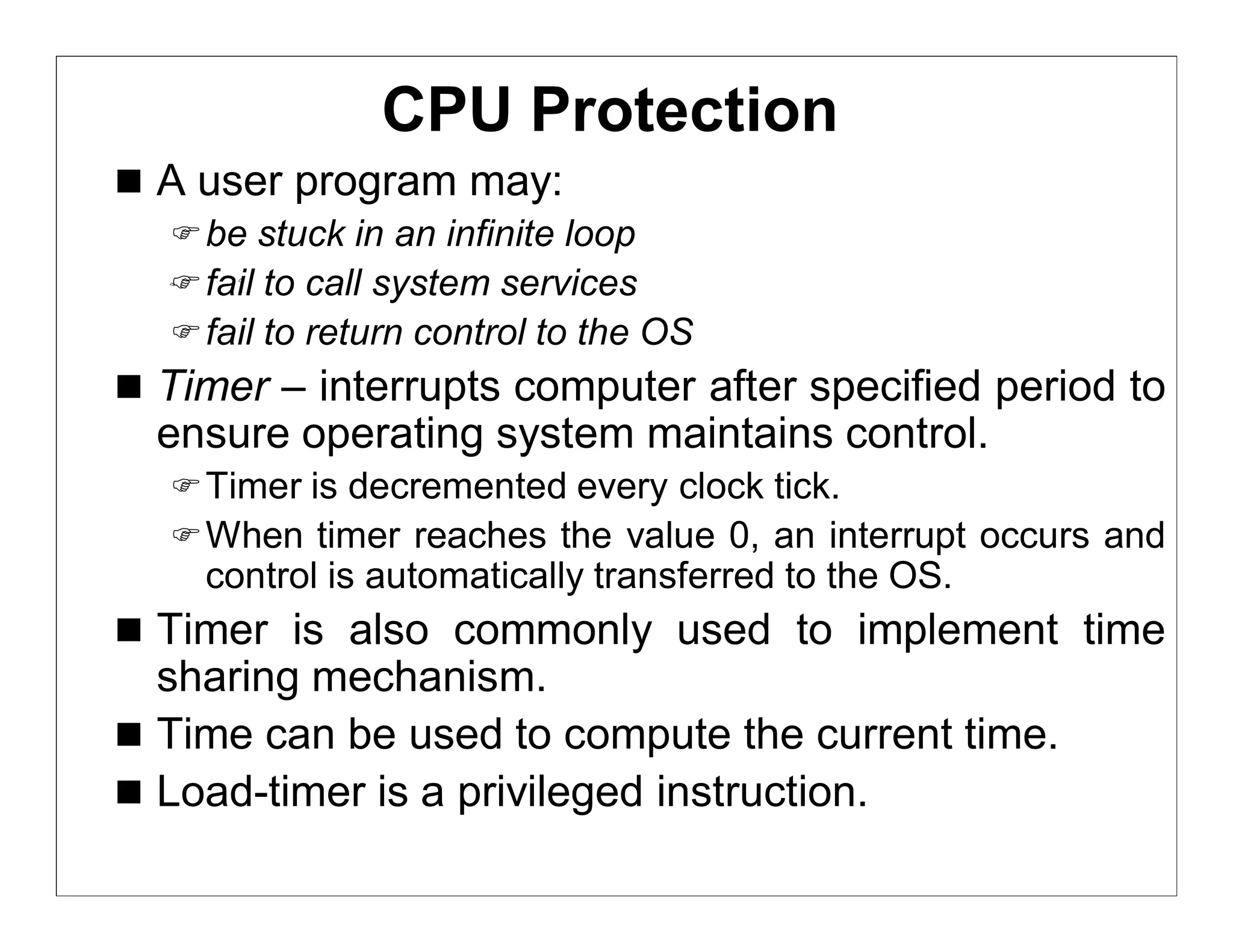 CPU Protection

■ A user program may:

☞ be stuck in an infinite loop

☞ fail to call system services

☞ fail to return control to the OS

■ Timer – interrupts computer after specified period to ensure operating system maintains control.

☞ Timer is decremented every clock tick.

☞ When timer reaches the value 0, an interrupt occurs and control is automatically transferred to the OS.

■ Timer is also commonly used to implement time sharing mechanism.

■ Time can be used to compute the current time.

■ Load-timer is a privileged instruction.